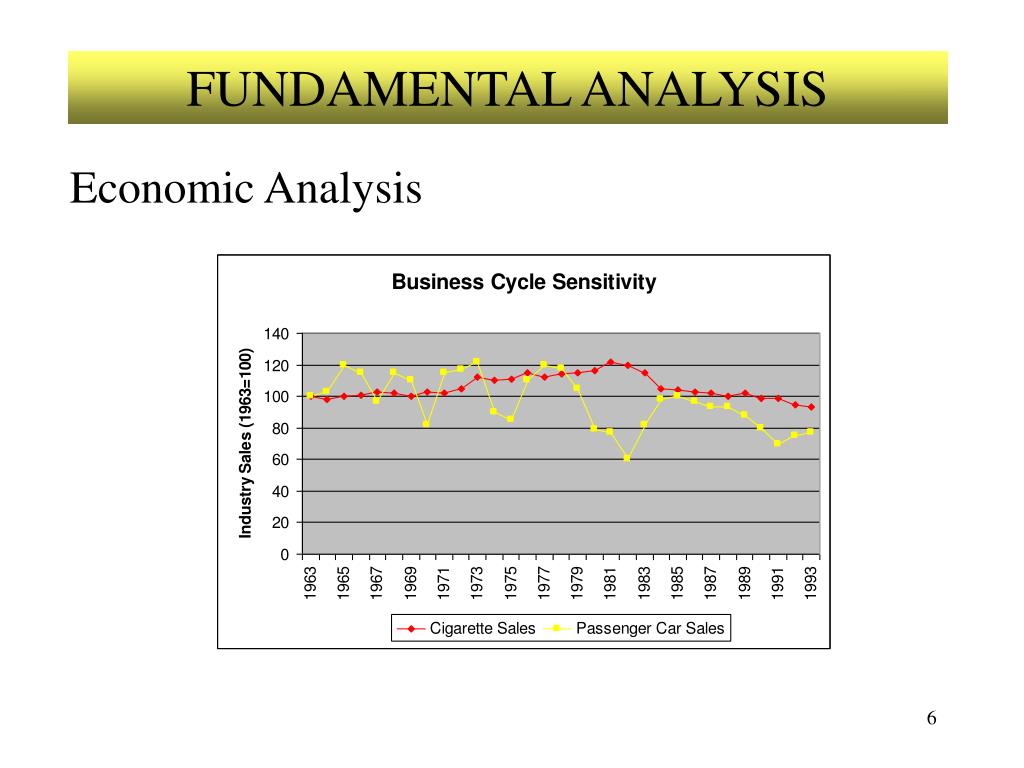 FUNDAMENTAL ANALYSIS

Economic Analysis

Business Cycle Sensitivity

Industry Sales (1963=100)

140
120
100
80
60
40
20
0

1963 1965 1967 1969 1971 1973 1975 1977 1979 1981 1983 1985 1987 1989 1991 1993

Cigarette Sales
Passenger Car Sales

6